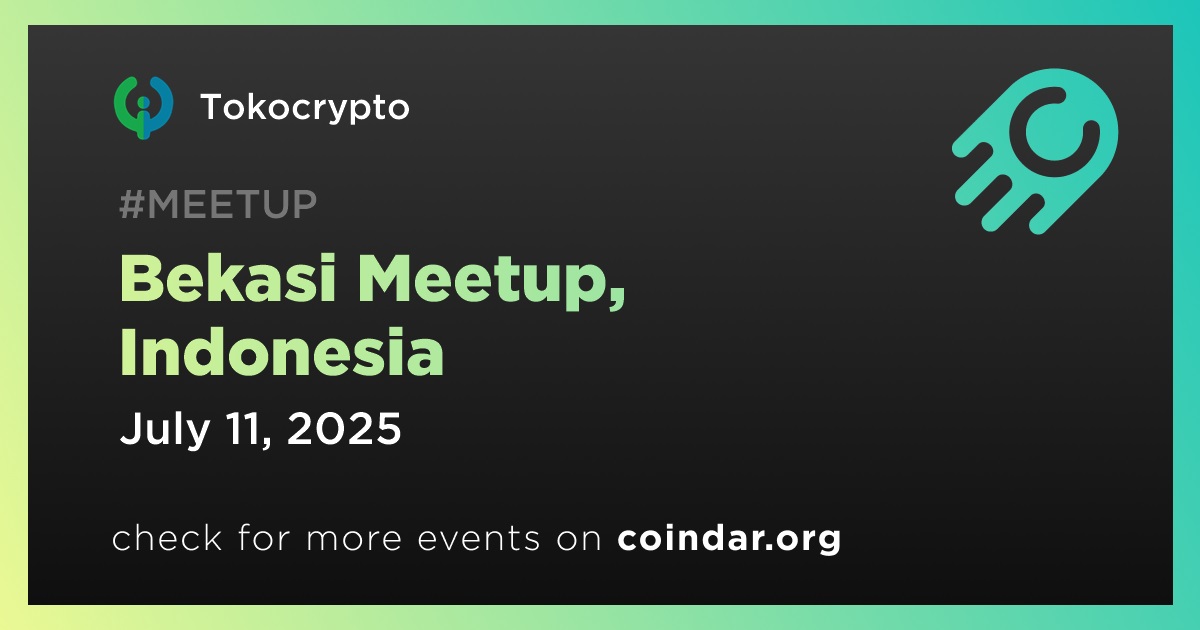 Tokocrypto

#MEETUP

Bekasi Meetup, Indonesia

July 11, 2025

check for more events on coindar.org